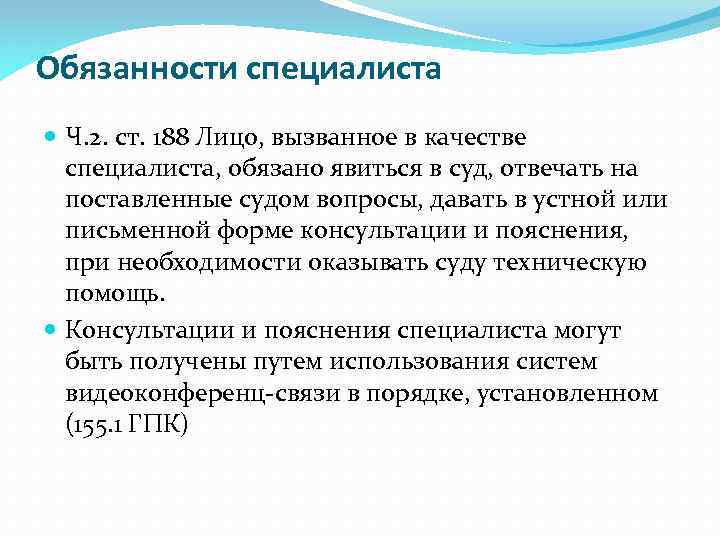 Обязанности специалиста

Ч.2. ст. 188 Лицо, вызванное в качестве специалиста, обязано явиться в суд, отвечать на поставленные судом вопросы, давать в устной или письменной форме консультации и пояснения, при необходимости оказывать суду техническую помощь.

Консультации и пояснения специалиста могут быть получены путем использования систем видеоконференц-связи в порядке, установленном (155.1 ГПК)